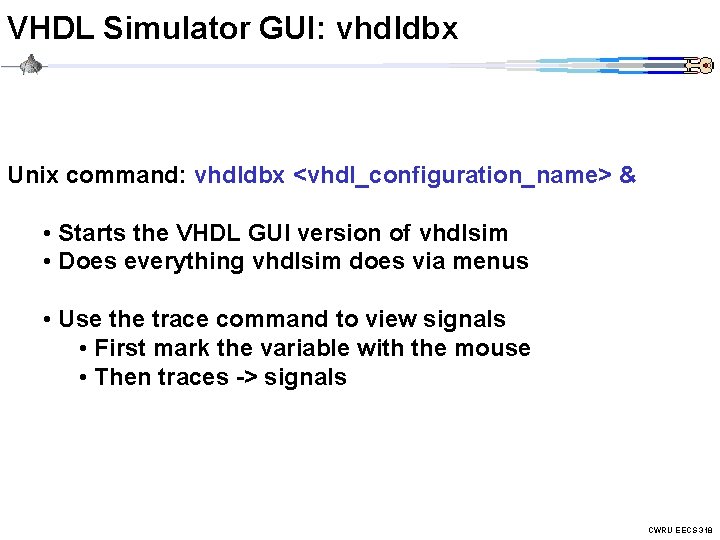 VHDL Simulator GUI: vhdldbx

Unix command: vhdldbx <vhdl_configuration_name> &

• Starts the VHDL GUI version of vhdlsim
• Does everything vhdlsim does via menus

• Use the trace command to view signals
• First mark the variable with the mouse
• Then traces -> signals

CWRU EECS 318